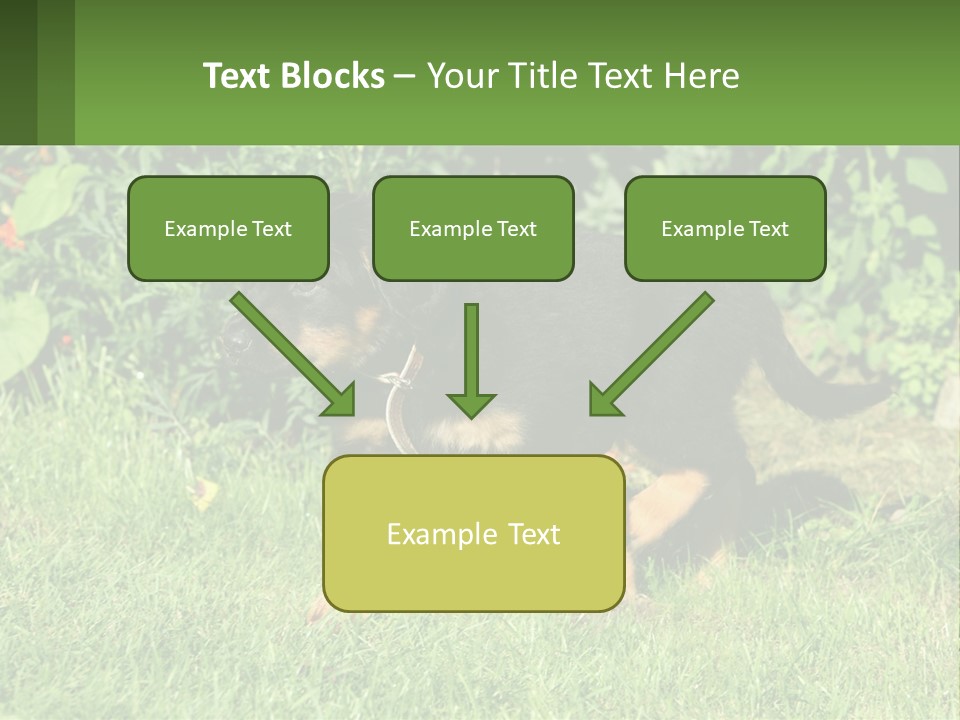 Text Blocks – Your Title Text Here

Example Text

Example Text

Example Text

Example Text